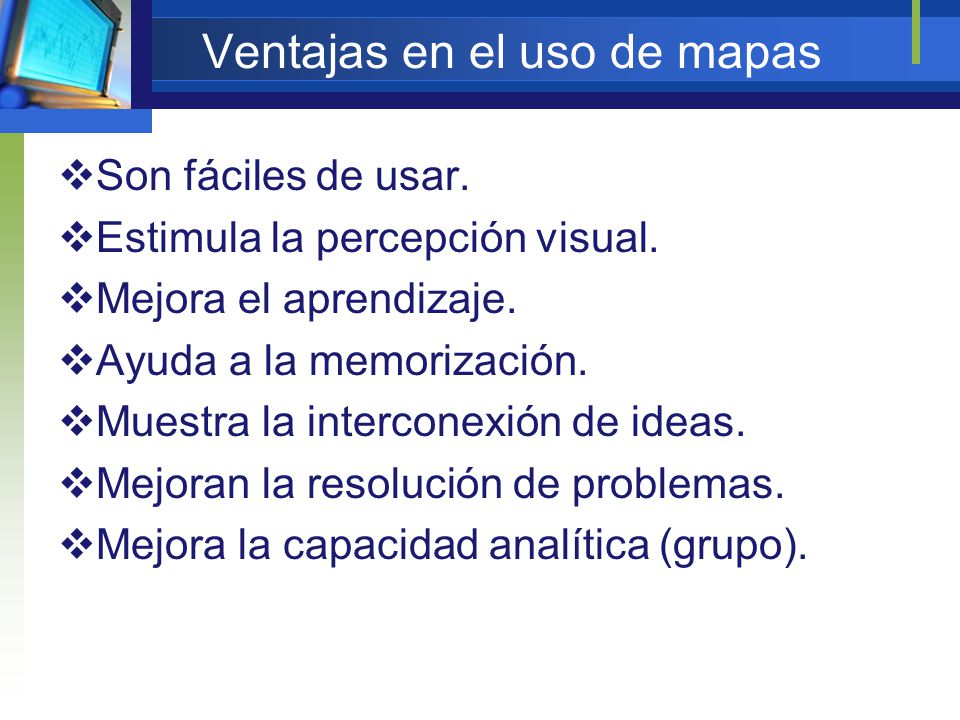 Ventajas en el uso de mapas

❖Son fáciles de usar.
❖Estimula la percepción visual.
❖Mejora el aprendizaje.
❖Ayuda a la memorización.
❖Muestra la interconexión de ideas.
❖Mejoran la resolución de problemas.
❖Mejora la capacidad analítica (grupo).